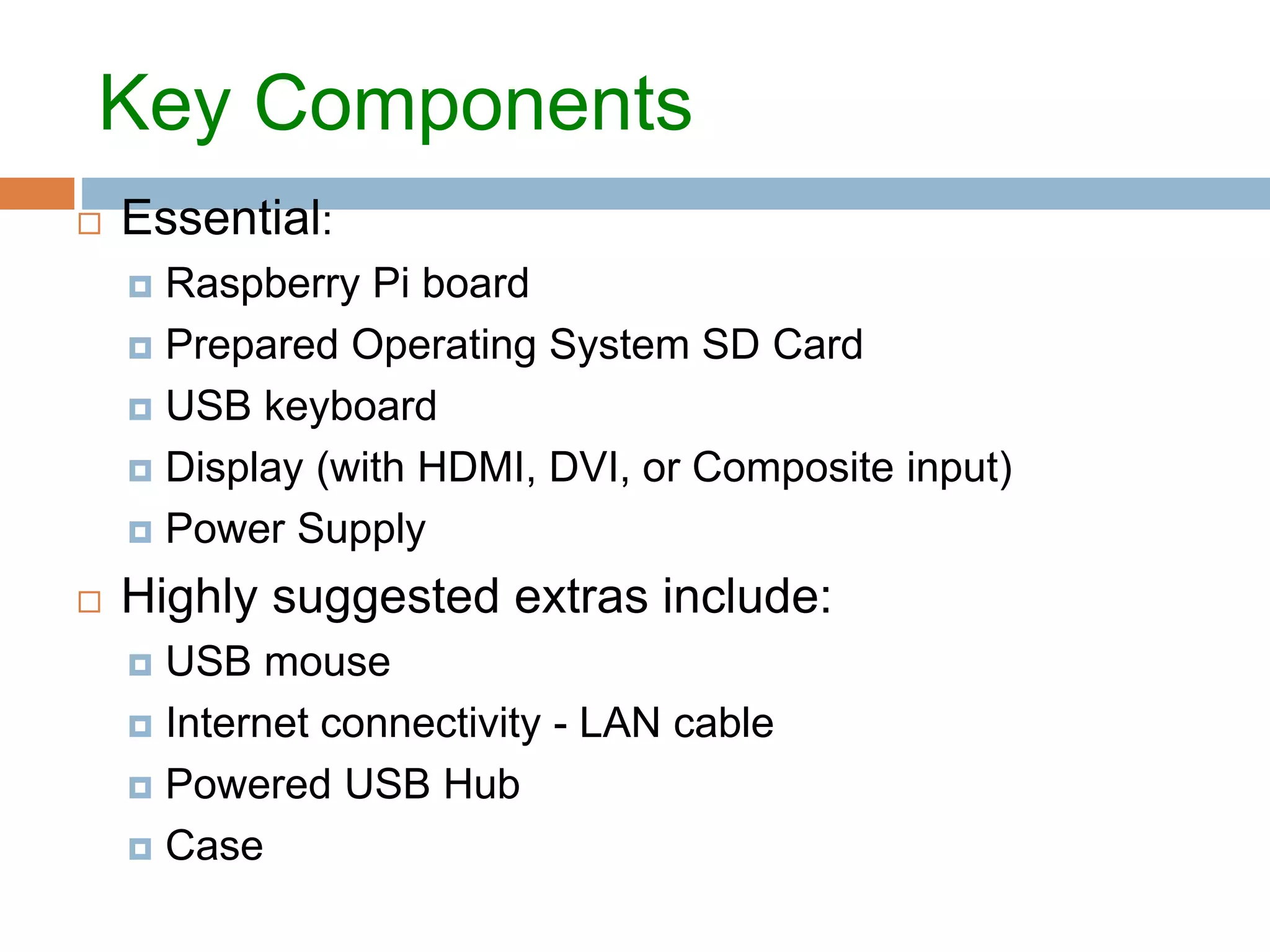 Key Components

Essential:

Raspberry Pi board

Prepared Operating System SD Card

USB keyboard

Display (with HDMI, DVI, or Composite input)

Power Supply

Highly suggested extras include:

USB mouse

Internet connectivity - LAN cable

Powered USB Hub

Case